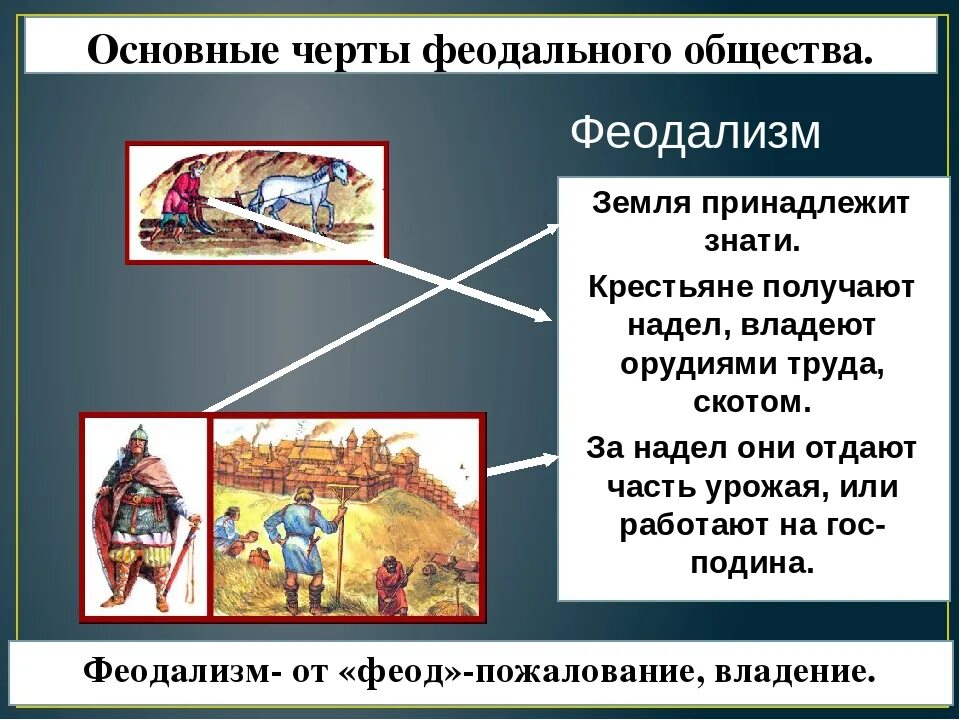 Основные черты феодального общества.

Феодализм

Земля принадлежит знати.

Крестьяне получают надел, владеют орудиями труда, скотом.

За надел они отдают часть урожая, или работают на господина.

Феодализм- от «феод»-пожалование, владение.